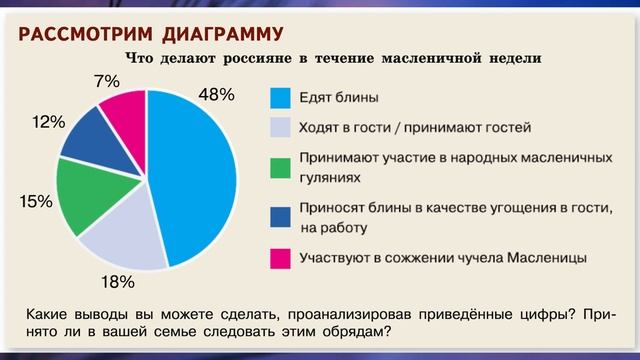 РАССМОТРИМ ДИАГРАММУ

Что делают россияне в течение масленичной недели

7%
48%
12%
15%
18%

Едят блины
Ходят в гости / принимают гостей
Принимают участие в народных масленичных гуляниях
Приносят блины в качестве угощения в гости, на работу
Участвуют в сожжении чучела Масленицы

Какие выводы вы можете сделать, проанализировав приведённые цифры? Принято ли в вашей семье следовать этим обрядам?